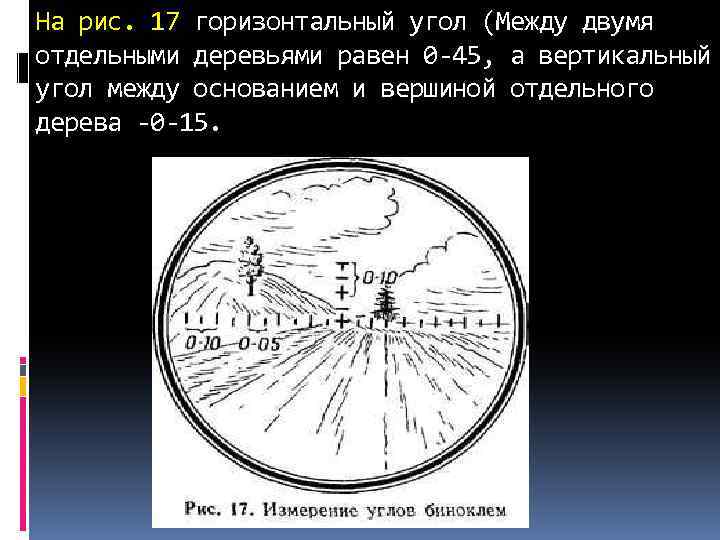 На рис. 17 горизонтальный угол (Между двумя отдельными деревьями равен 0-45, а вертикальный угол между основанием и вершиной отдельного дерева -0-15.

0-10

0-10 0-05

Рис. 17. Измерение углов биноклем